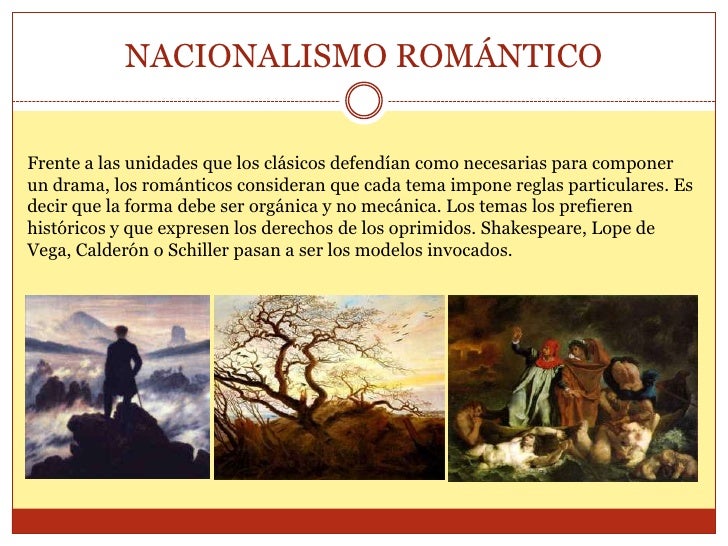 NACIONALISMO ROMÁNTICO

Frente a las unidades que los clásicos defendían como necesarias para componer un drama, los románticos consideran que cada tema impone reglas particulares. Es decir que la forma debe ser orgánica y no mecánica. Los temas los prefieren históricos y que expresen los derechos de los oprimidos. Shakespeare, Lope de Vega, Calderón o Schiller pasan a ser los modelos invocados.